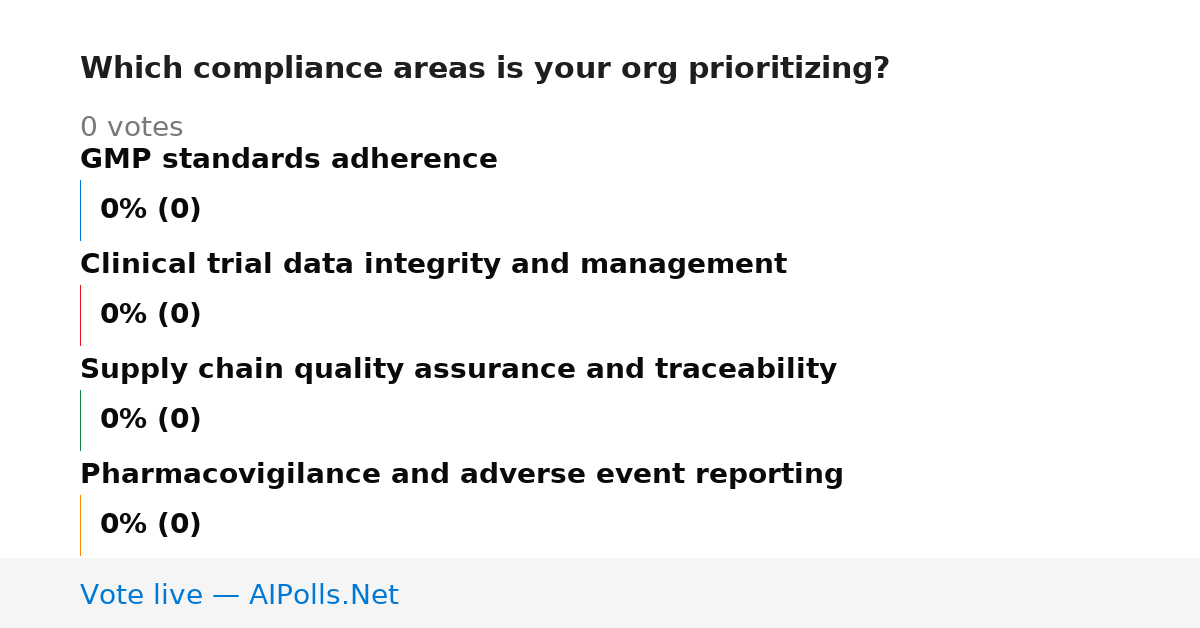 Which compliance areas is your org prioritizing?

0 votes

GMP standards adherence

0% (0)

Clinical trial data integrity and management

0% (0)

Supply chain quality assurance and traceability

0% (0)

Pharmacovigilance and adverse event reporting

0% (0)

Vote live — AIPolls.Net